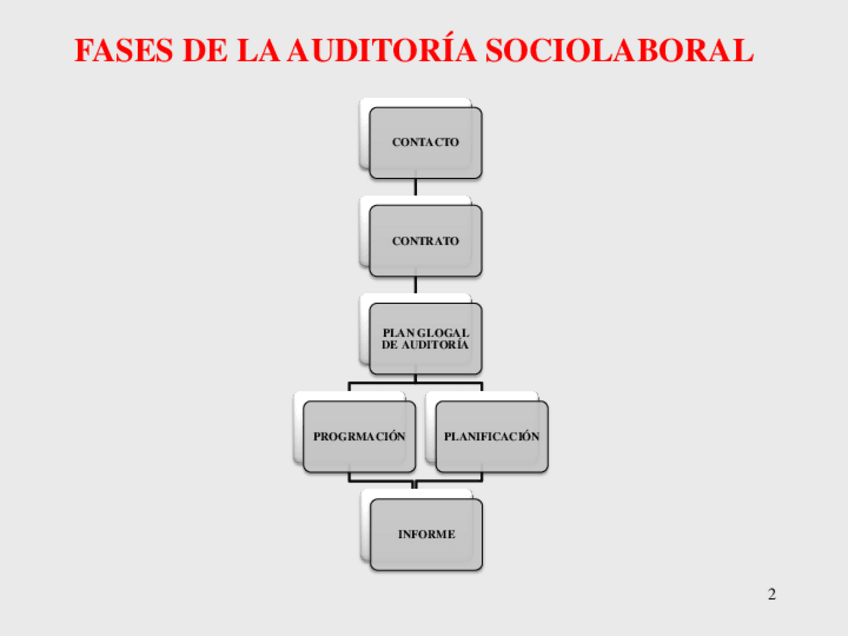 FASES DE LA AUDITORÍA SOCIOLABORAL

CONTACTO

CONTRATO

PLAN GLOGAL DE AUDITORÍA

PROGRMACIÓN

PLANIFICACIÓN

INFORME

2